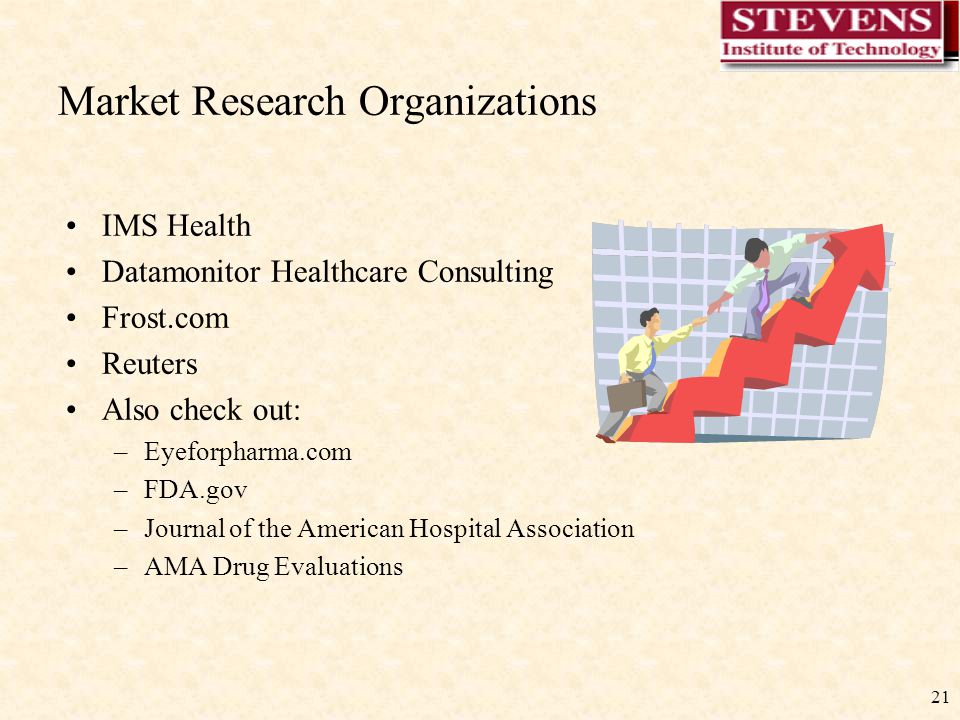 STEVENS
Institute of Technology

Market Research Organizations

• IMS Health
• Datamonitor Healthcare Consulting
• Frost.com
• Reuters
• Also check out:
– Eyeforpharma.com
– FDA.gov
– Journal of the American Hospital Association
– AMA Drug Evaluations

21